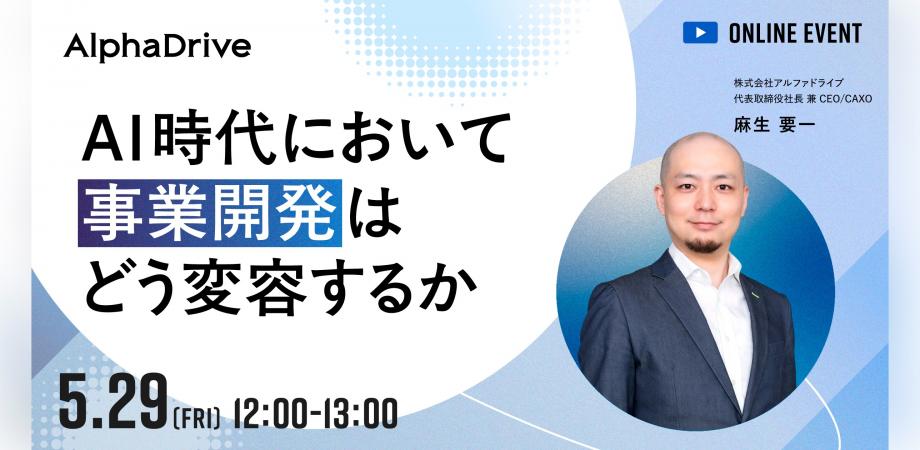 AlphaDrive

ONLINE EVENT

株式会社アルファドライブ
代表取締役社長 兼 CEO/CAXO
麻生 要一

AI時代において
事業開発は
どう変容するか

5.29(FRI) 12:00-13:00